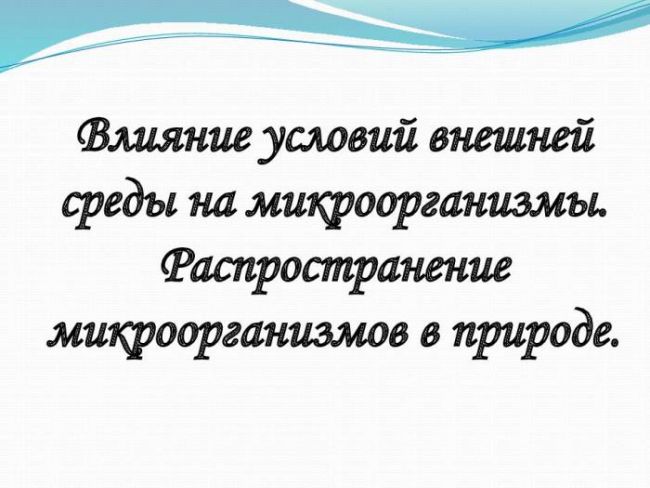 Влияние условий внешней среды на микроорганизмы. Распространение микроорганизмов в природе.